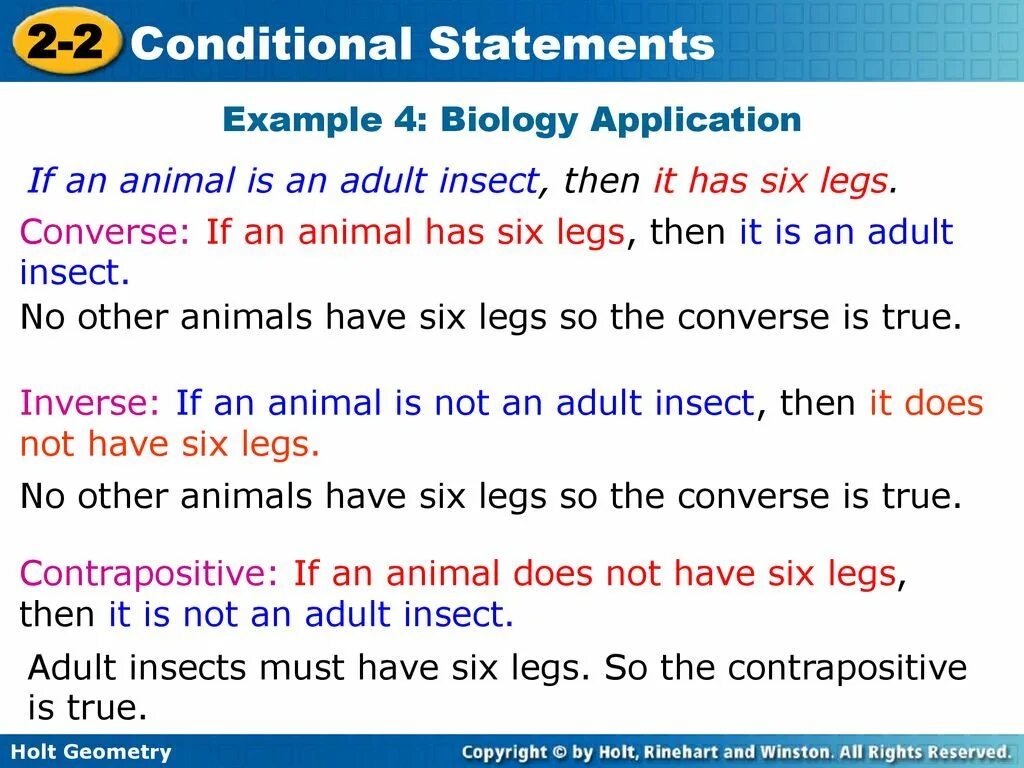 2-2 Conditional Statements

Example 4: Biology Application

If an animal is an adult insect, then it has six legs.

Converse: If an animal has six legs, then it is an adult insect.

No other animals have six legs so the converse is true.

Inverse: If an animal is not an adult insect, then it does not have six legs.

No other animals have six legs so the converse is true.

Contrapositive: If an animal does not have six legs, then it is not an adult insect.

Adult insects must have six legs. So the contrapositive is true.

Holt Geometry

Copyright © by Holt, Rinehart and Winston. All Rights Reserved.